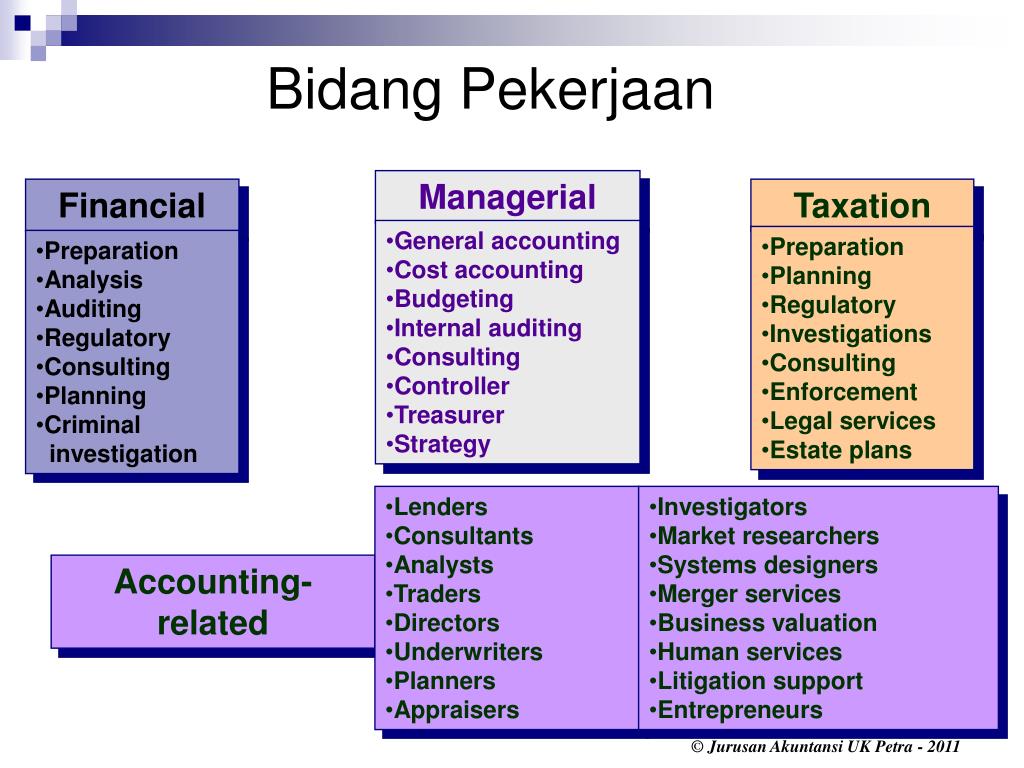 Bidang Pekerjaan

Financial
•Preparation
•Analysis
•Auditing
•Regulatory
•Consulting
•Planning
•Criminal investigation

Managerial
•General accounting
•Cost accounting
•Budgeting
•Internal auditing
•Consulting
•Controller
•Treasurer
•Strategy

Taxation
•Preparation
•Planning
•Regulatory
•Investigations
•Consulting
•Enforcement
•Legal services
•Estate plans

Accounting-related

•Lenders
•Consultants
•Analysts
•Traders
•Directors
•Underwriters
•Planners
•Appraisers

•Investigators
•Market researchers
•Systems designers
•Merger services
•Business valuation
•Human services
•Litigation support
•Entrepreneurs

© Jurusan Akuntansi UK Petra - 2011